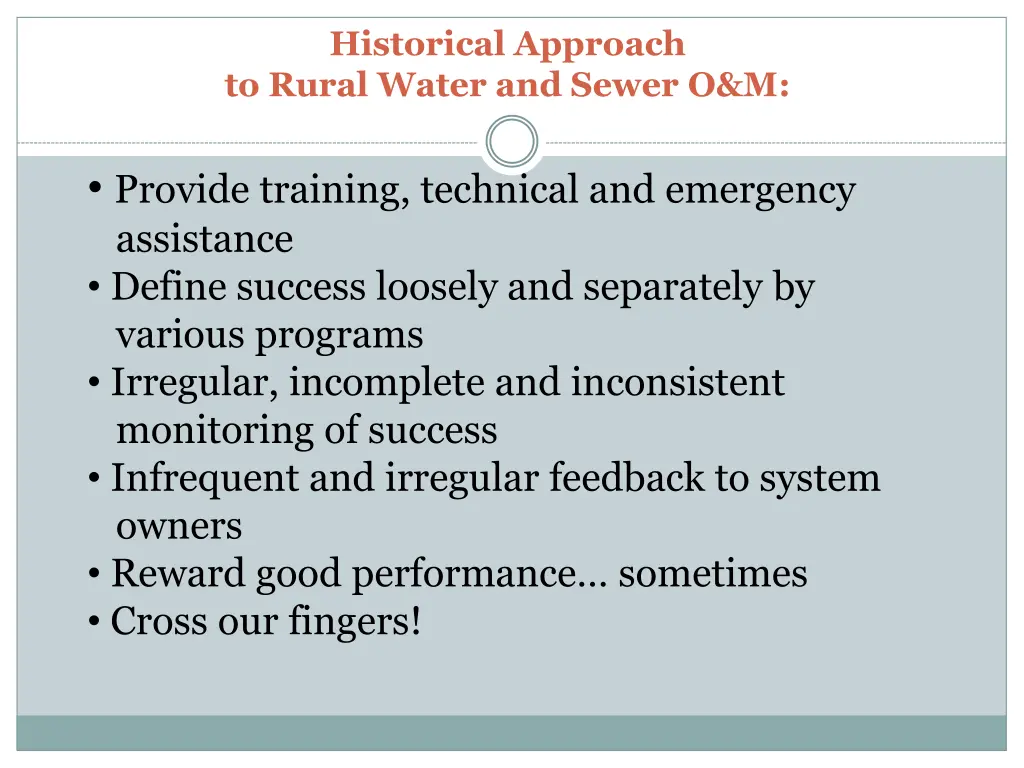 Historical Approach
to Rural Water and Sewer O&M:

• Provide training, technical and emergency assistance
• Define success loosely and separately by various programs
• Irregular, incomplete and inconsistent monitoring of success
• Infrequent and irregular feedback to system owners
• Reward good performance… sometimes
• Cross our fingers!